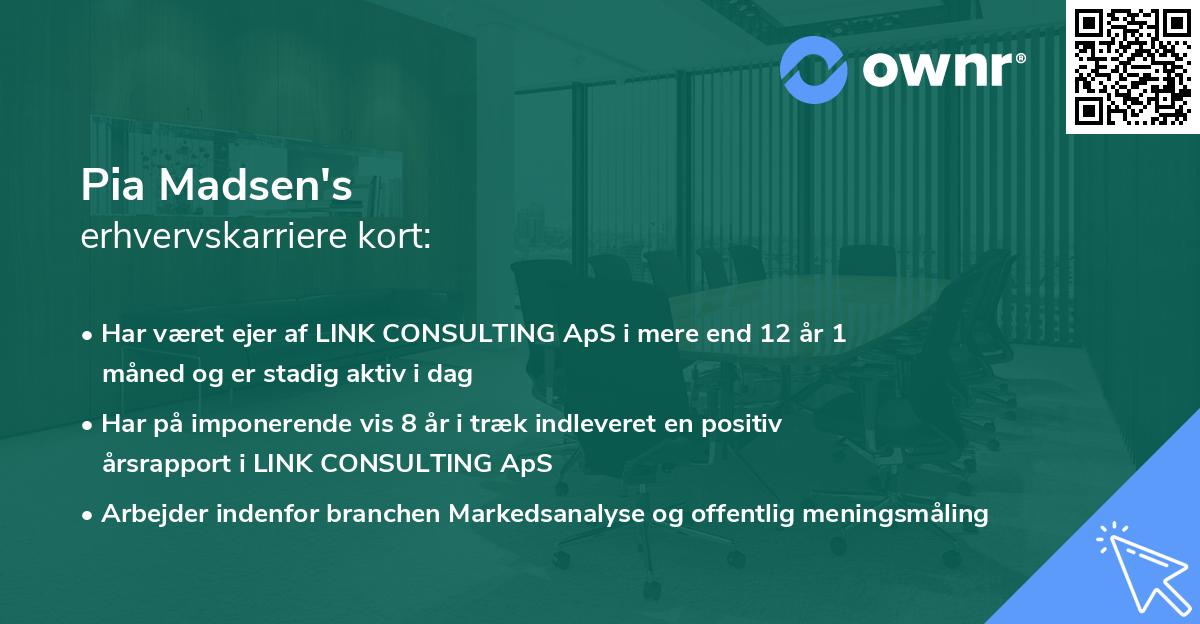 ownr®

Pia Madsen's
erhvervskarriere kort:

• Har været ejer af LINK CONSULTING ApS i mere end 12 år 1 måned og er stadig aktiv i dag

• Har på imponerende vis 8 år i træk indleveret en positiv årsrapport i LINK CONSULTING ApS

• Arbejder indenfor branchen Markedsanalyse og offentlig meningsmåling